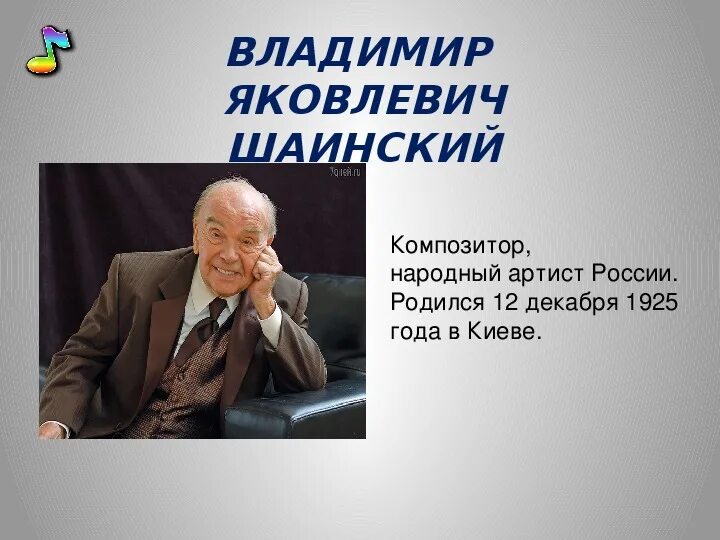 ВЛАДИМИР ЯКОВЛЕВИЧ ШАИНСКИЙ

7дней.ru

Композитор, народный артист России. Родился 12 декабря 1925 года в Киеве.